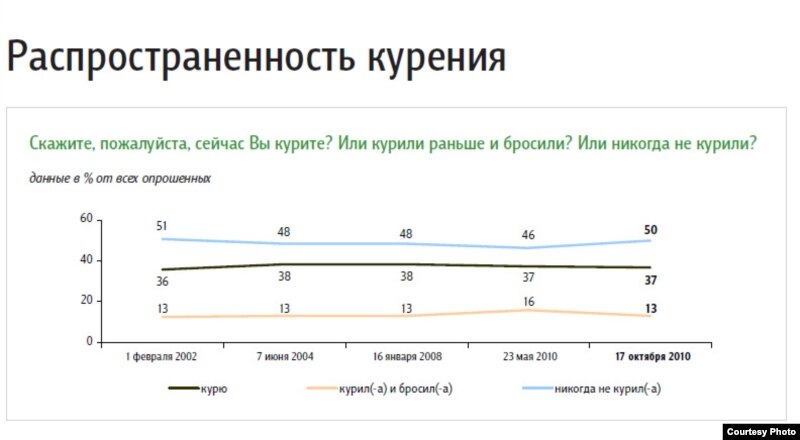 Распространенность курения

Скажите, пожалуйста, сейчас Вы курите? Или курили раньше и бросили? Или никогда не курили?

данные в % от всех опрошенных

60
40
20
0

51 48 48 46 50
36 38 38 37 37
13 13 13 16 13

1 февраля 2002
7 июня 2004
16 января 2008
23 мая 2010
17 октября 2010

курю
курил(-а) и бросил(-а)
никогда не курил(-а)

Courtesy Photo